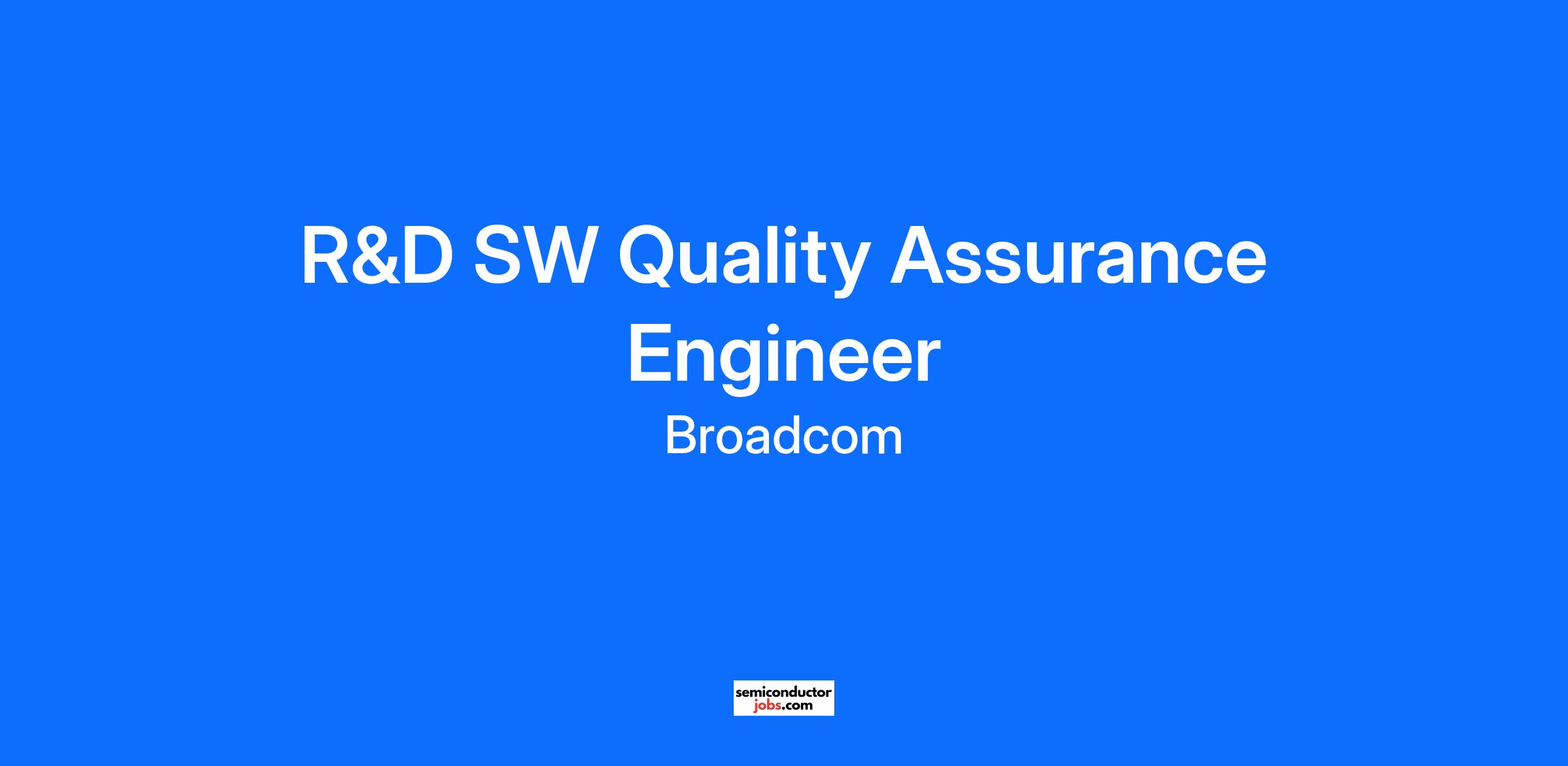 R&D SW Quality Assurance Engineer

Broadcom

semiconductor
jobs.com